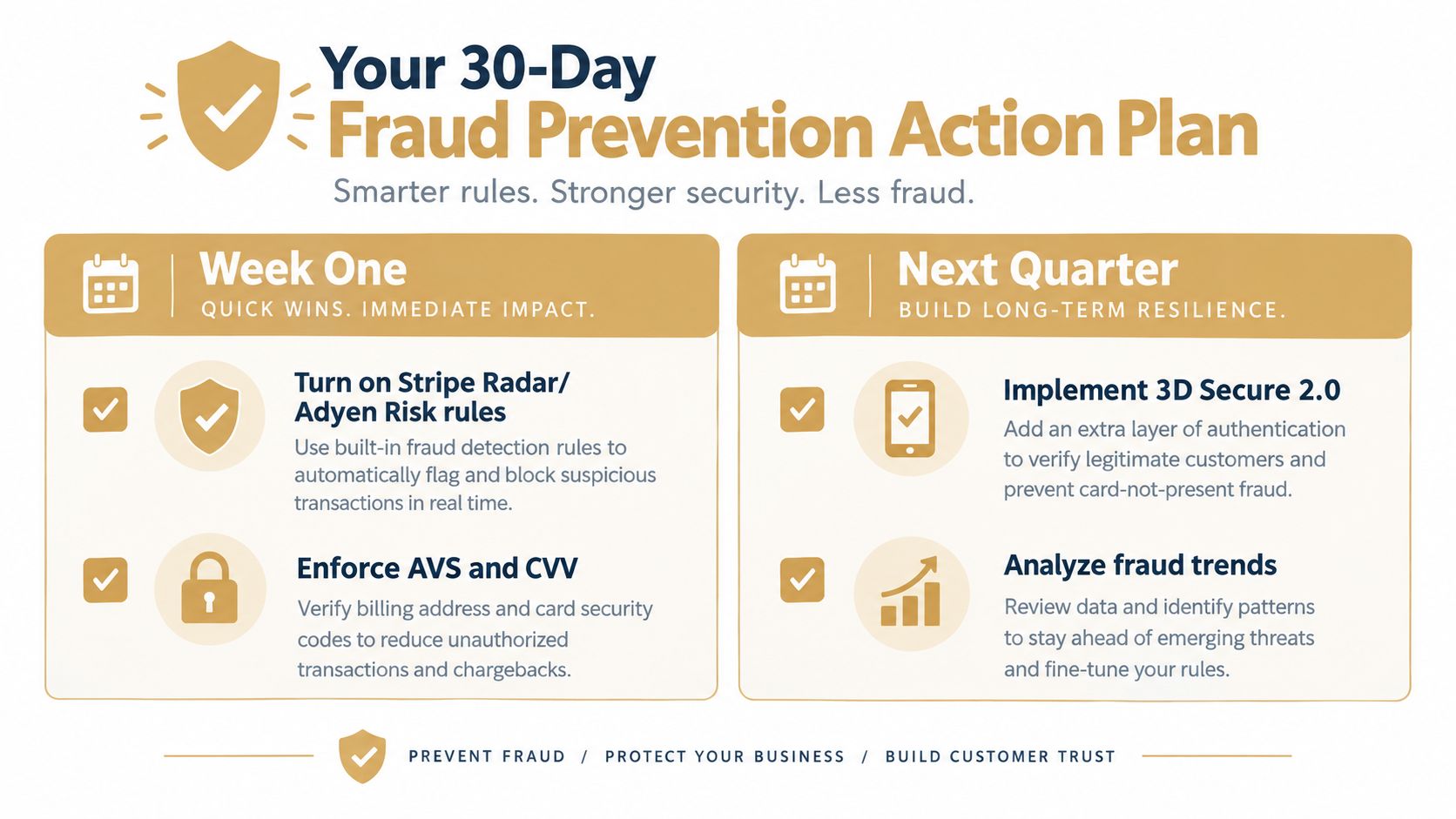 Your 30-Day
Fraud Prevention Action Plan

Smarter rules. Stronger security. Less fraud.

Week One
QUICK WINS. IMMEDIATE IMPACT.

Turn on Stripe Radar/ Adyen Risk rules
Use built-in fraud detection rules to automatically flag and block suspicious transactions in real time.

Enforce AVS and CVV
Verify billing address and card security codes to reduce unauthorized transactions and chargebacks.

Next Quarter
BUILD LONG-TERM RESILIENCE.

Implement 3D Secure 2.0
Add an extra layer of authentication to verify legitimate customers and prevent card-not-present fraud.

Analyze fraud trends
Review data and identify patterns to stay ahead of emerging threats and fine-tune your rules.

PREVENT FRAUD / PROTECT YOUR BUSINESS / BUILD CUSTOMER TRUST